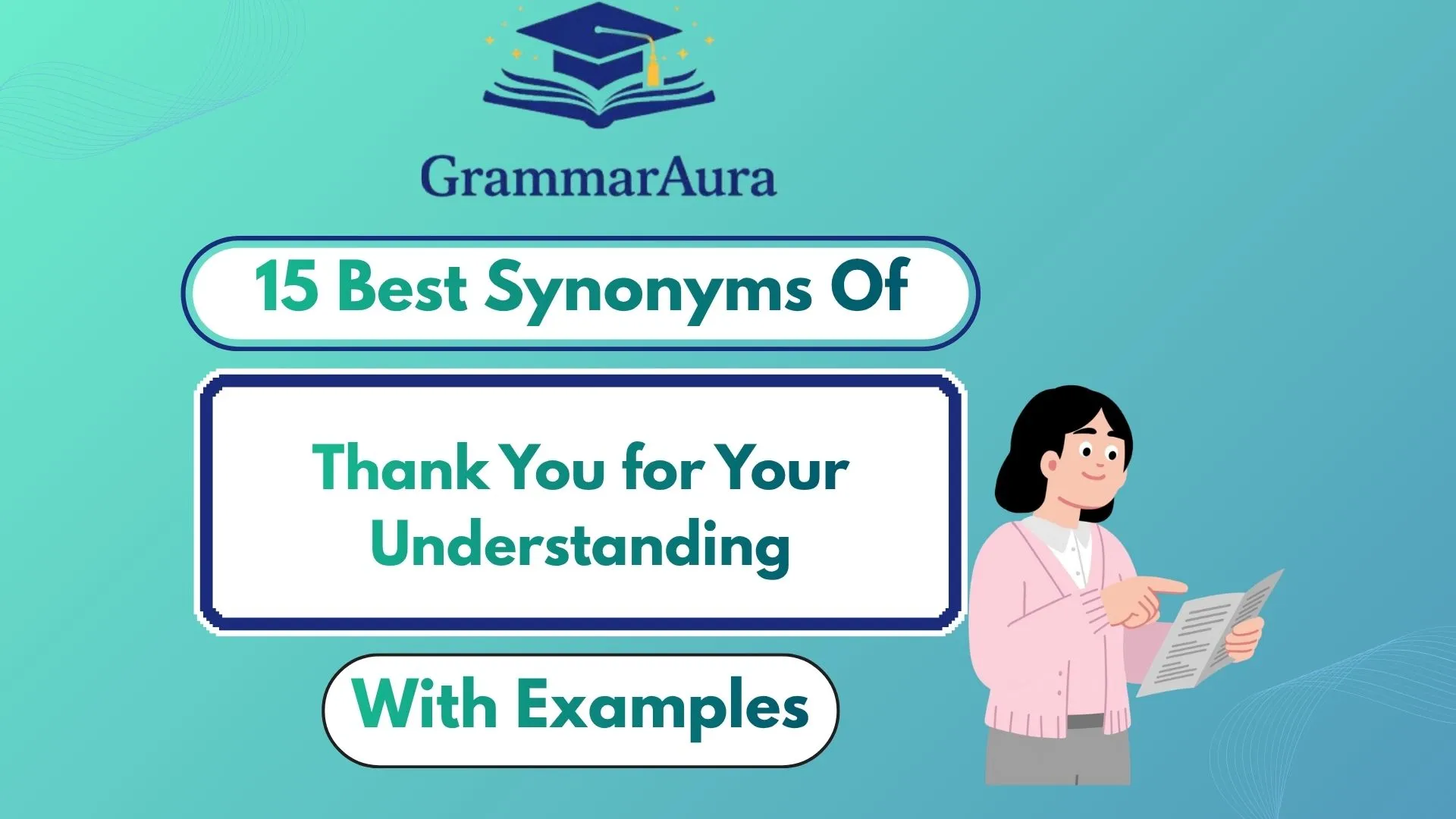 GrammarAura

15 Best Synonyms Of

Thank You for Your Understanding

With Examples